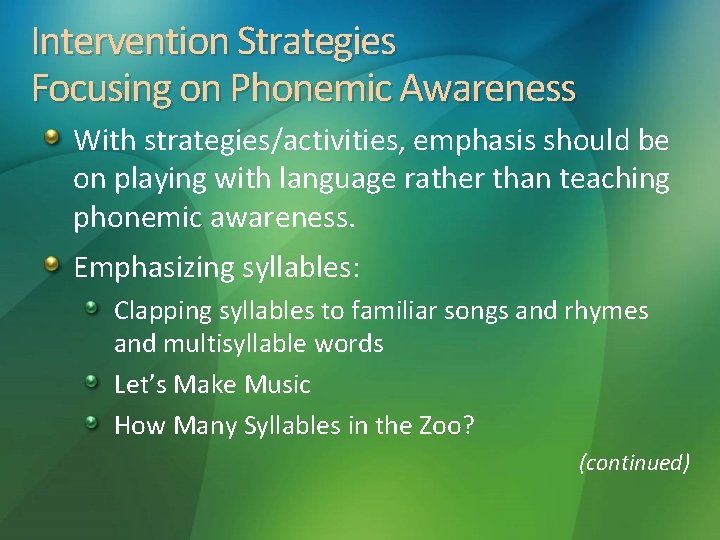 Intervention Strategies
Focusing on Phonemic Awareness

With strategies/activities, emphasis should be on playing with language rather than teaching phonemic awareness.

Emphasizing syllables:

Clapping syllables to familiar songs and rhymes and multisyllable words

Let's Make Music

How Many Syllables in the Zoo?

(continued)